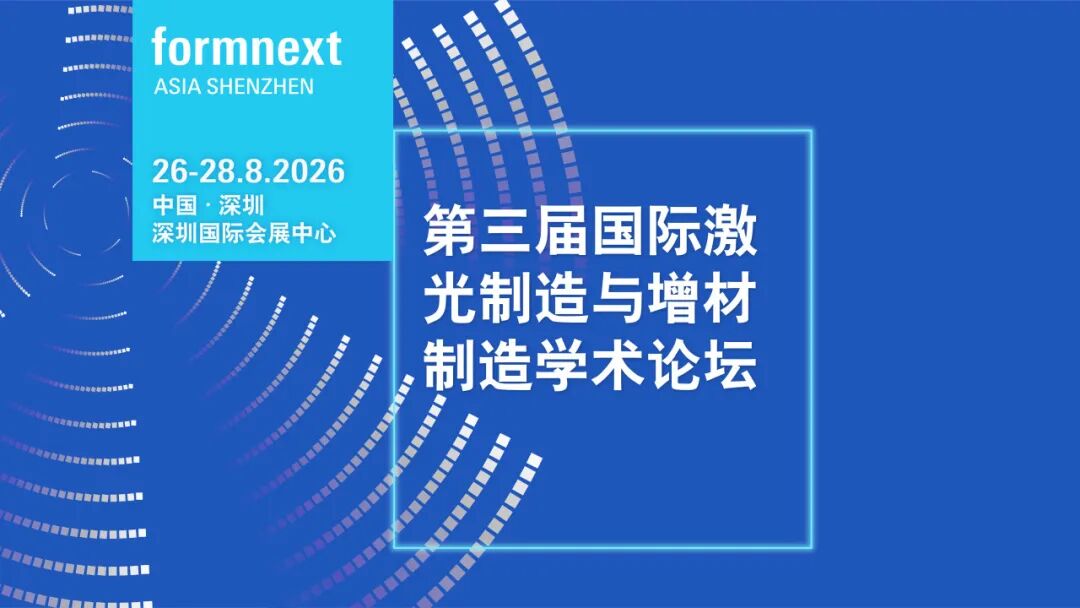 formnext
ASIA SHENZHEN

26-28.8.2026
中国 · 深圳
深圳国际会展中心

第三届国际激光制造与增材制造学术论坛